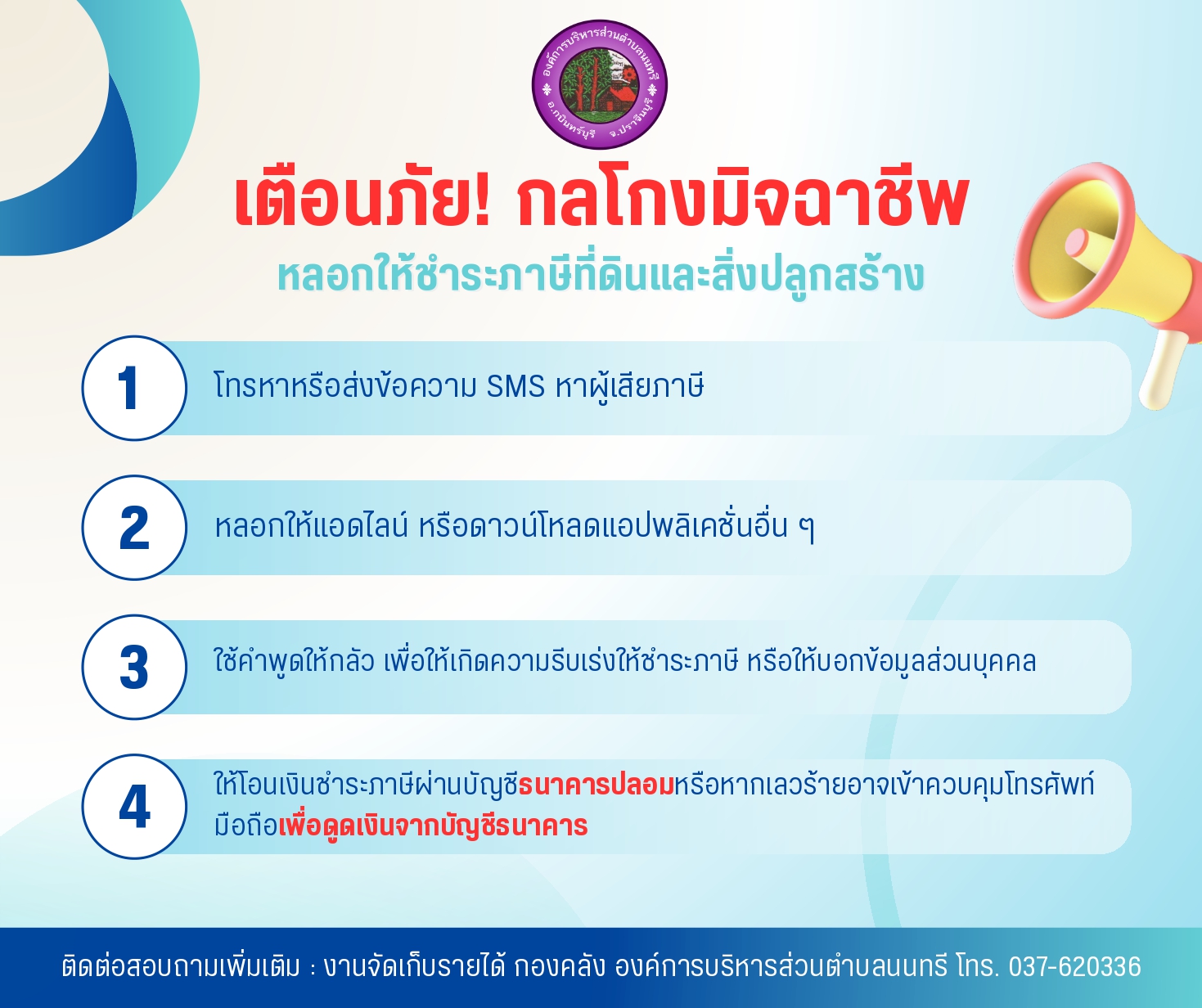 องค์การบริหารส่วนตำบลนนทรี
อ.กบินทร์บุรี จ.ปราจีนบุรี

เตือนภัย! กลโกงมิจฉาชีพ
หลอกให้ชำระภาษีที่ดินและสิ่งปลูกสร้าง

1 โทรหาหรือส่งข้อความ SMS หาผู้เสียภาษี

2 หลอกให้แอดไลน์ หรือดาวน์โหลดแอปพลิเคชั่นอื่น ๆ

3 ใช้คำพูดให้กลัว เพื่อให้เกิดความรีบเร่งให้ชำระภาษี หรือให้บอกข้อมูลส่วนบุคคล

4 ให้โอนเงินชำระภาษีผ่านบัญชีธนาคารปลอมหรือหากเลวร้ายอาจเข้าควบคุมโทรศัพท์มือถือเพื่อดูดเงินจากบัญชีธนาคาร

ติดต่อสอบถามเพิ่มเติม : งานจัดเก็บรายได้ กองคลัง องค์การบริหารส่วนตำบลนนทรี โทร. 037-620336